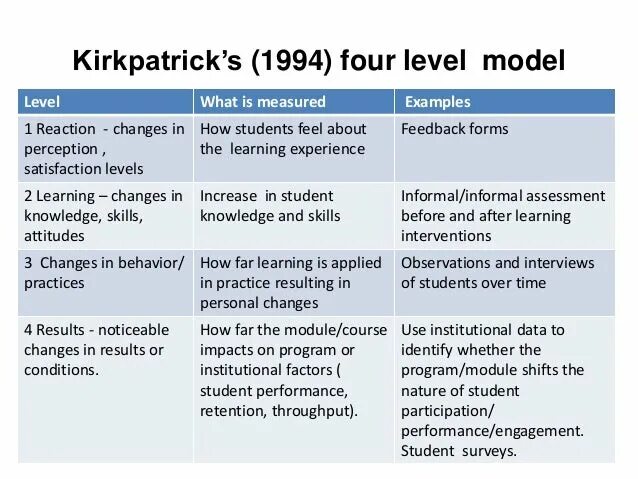 Kirkpatrick's (1994) four level model

| Level | What is measured | Examples |
|---|---|---|
| 1 Reaction - changes in perception , satisfaction levels | How students feel about the learning experience | Feedback forms |
| 2 Learning – changes in knowledge, skills, attitudes | Increase in student knowledge and skills | Informal/informal assessment before and after learning interventions |
| 3 Changes in behavior/ practices | How far learning is applied in practice resulting in personal changes | Observations and interviews of students over time |
| 4 Results - noticeable changes in results or conditions. | How far the module/course impacts on program or institutional factors ( student performance, retention, throughput). | Use institutional data to identify whether the program/module shifts the nature of student participation/ performance/engagement. Student surveys. |